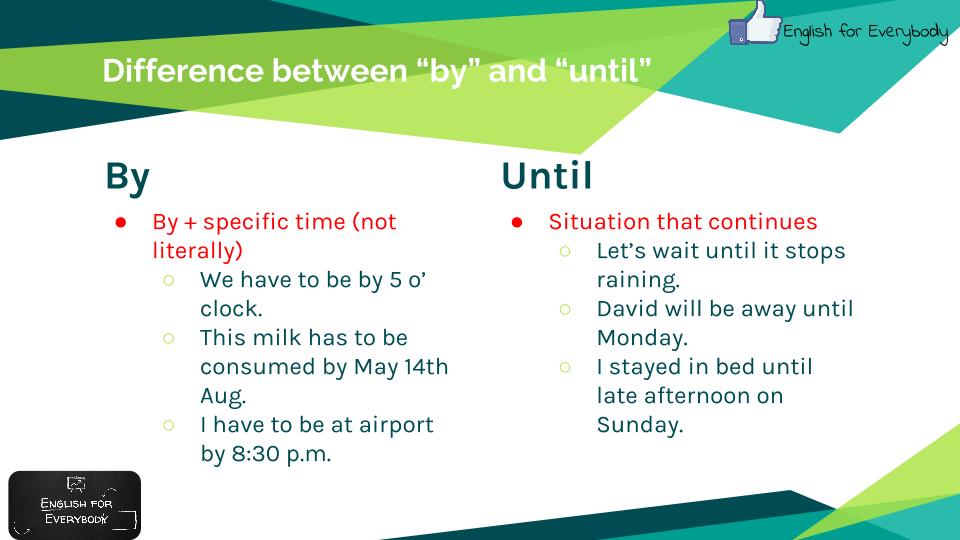 English for Everybody

Difference between “by” and “until”

By

● By + specific time (not literally)
○ We have to be by 5 o’ clock.
○ This milk has to be consumed by May 14th Aug.
○ I have to be at airport by 8:30 p.m.

Until

● Situation that continues
○ Let’s wait until it stops raining.
○ David will be away until Monday.
○ I stayed in bed until late afternoon on Sunday.

English for Everybody